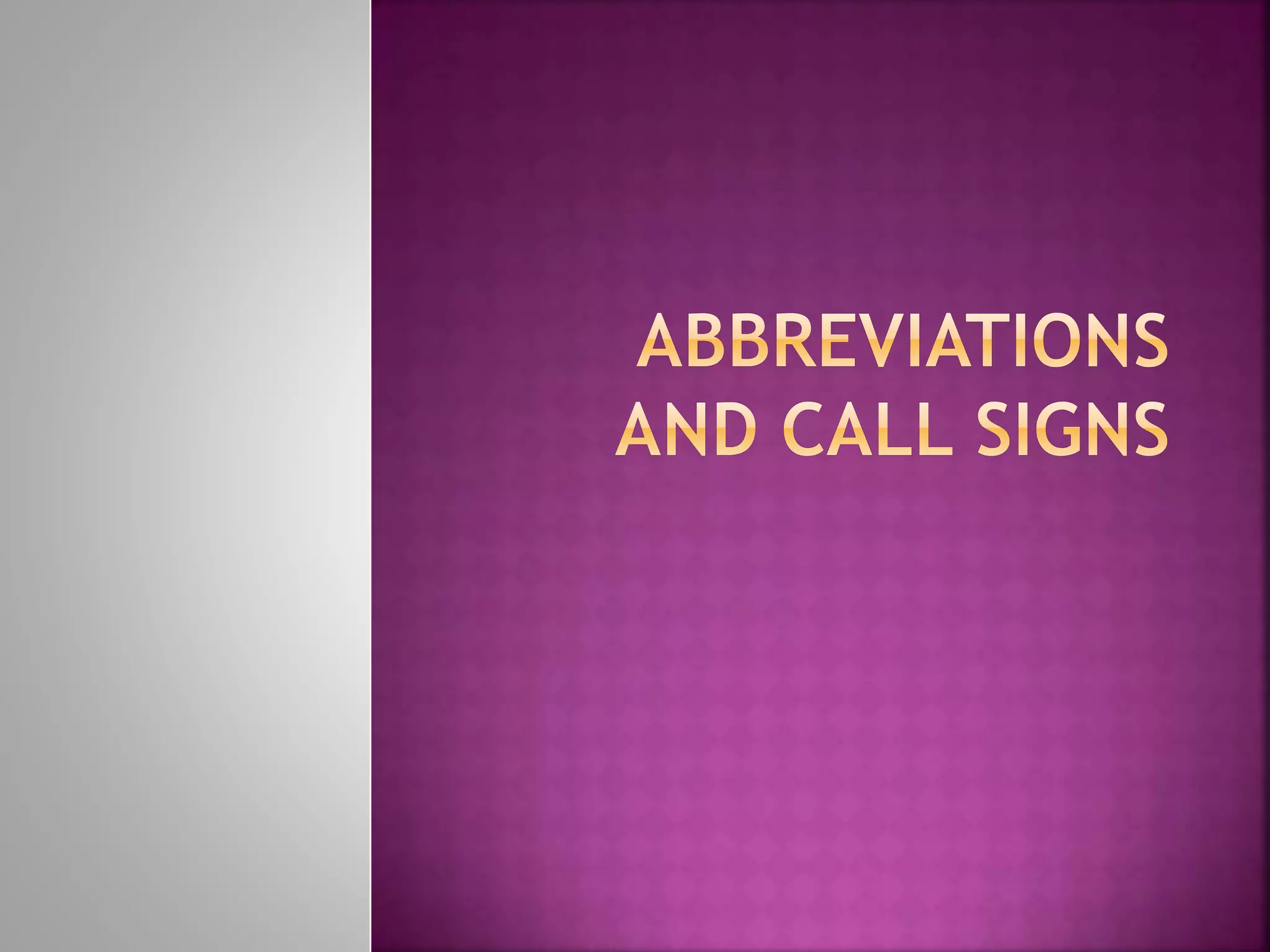 ABBREVIATIONS AND CALL SIGNS